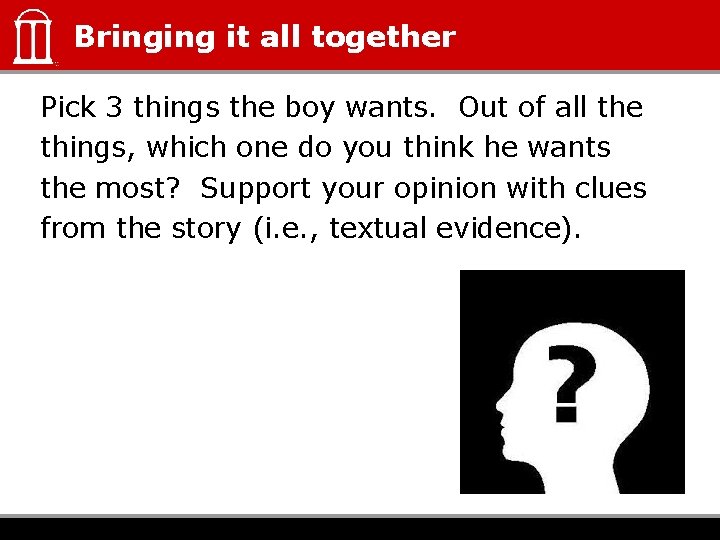 Bringing it all together

Pick 3 things the boy wants. Out of all the things, which one do you think he wants the most? Support your opinion with clues from the story (i.e., textual evidence).

?